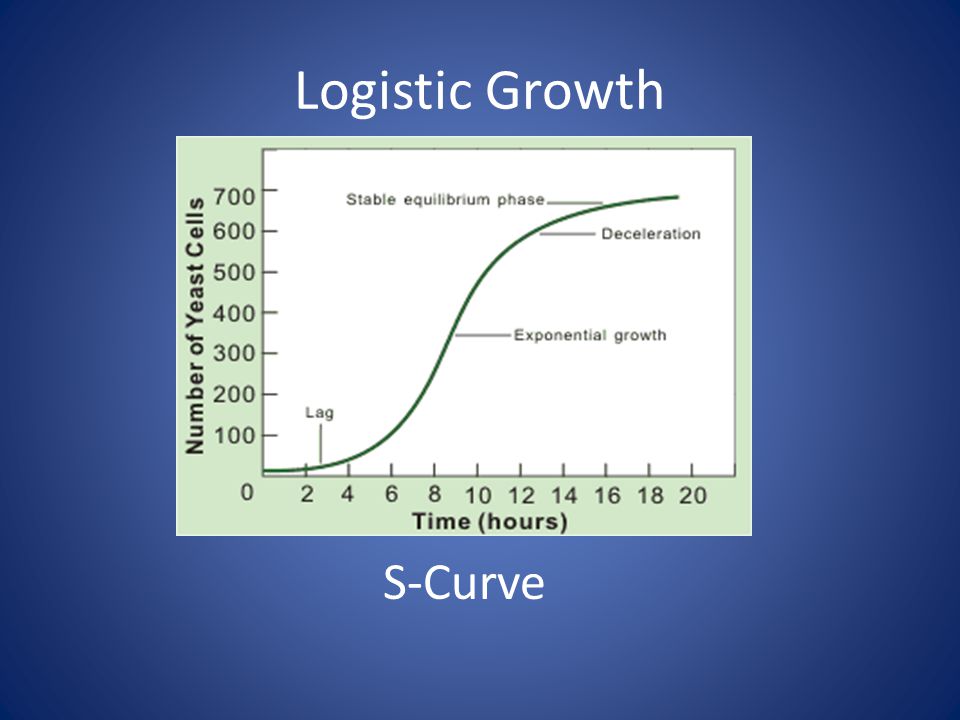 Logistic Growth

Number of Yeast Cells

700
600
500
400
300
200
100
0

Stable equilibrium phase

Deceleration

Exponential growth

Lag

2 4 6 8 10 12 14 16 18 20

Time (hours)

S-Curve